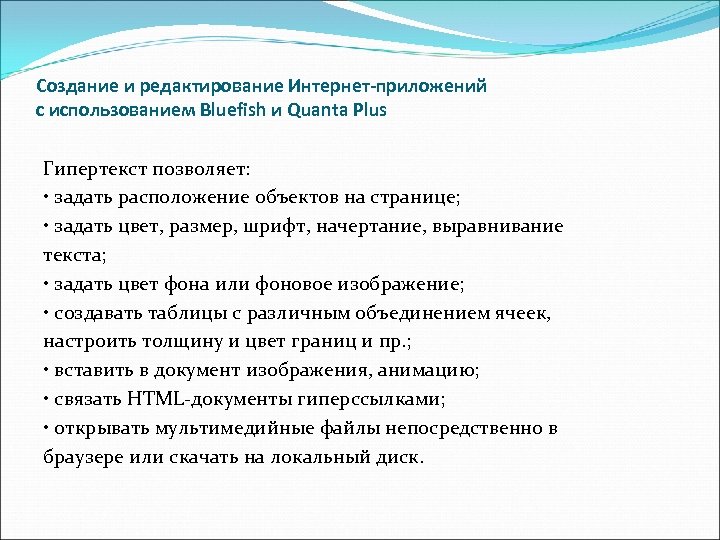 Создание и редактирование Интернет-приложений с использованием Bluefish и Quanta Plus

Гипертекст позволяет:
• задать расположение объектов на странице;
• задать цвет, размер, шрифт, начертание, выравнивание текста;
• задать цвет фона или фоновое изображение;
• создавать таблицы с различным объединением ячеек, настроить толщину и цвет границ и пр.;
• вставить в документ изображения, анимацию;
• связать HTML-документы гиперссылками;
• открывать мультимедийные файлы непосредственно в браузере или скачать на локальный диск.